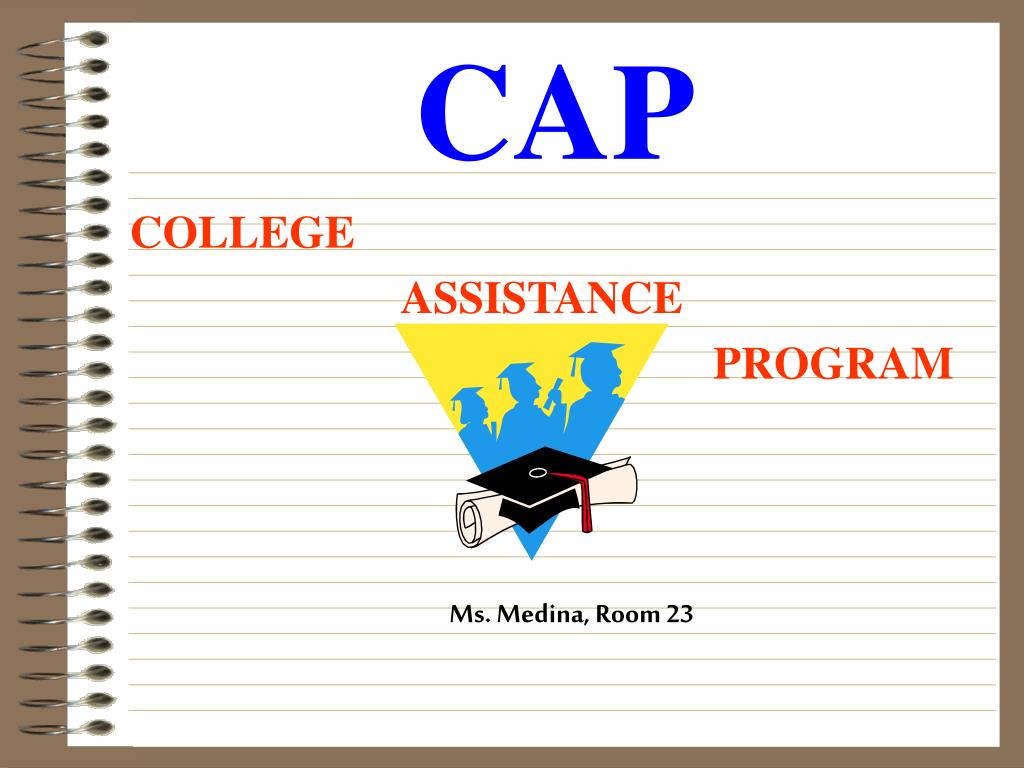 CAP

COLLEGE

ASSISTANCE

PROGRAM

Ms. Medina, Room 23